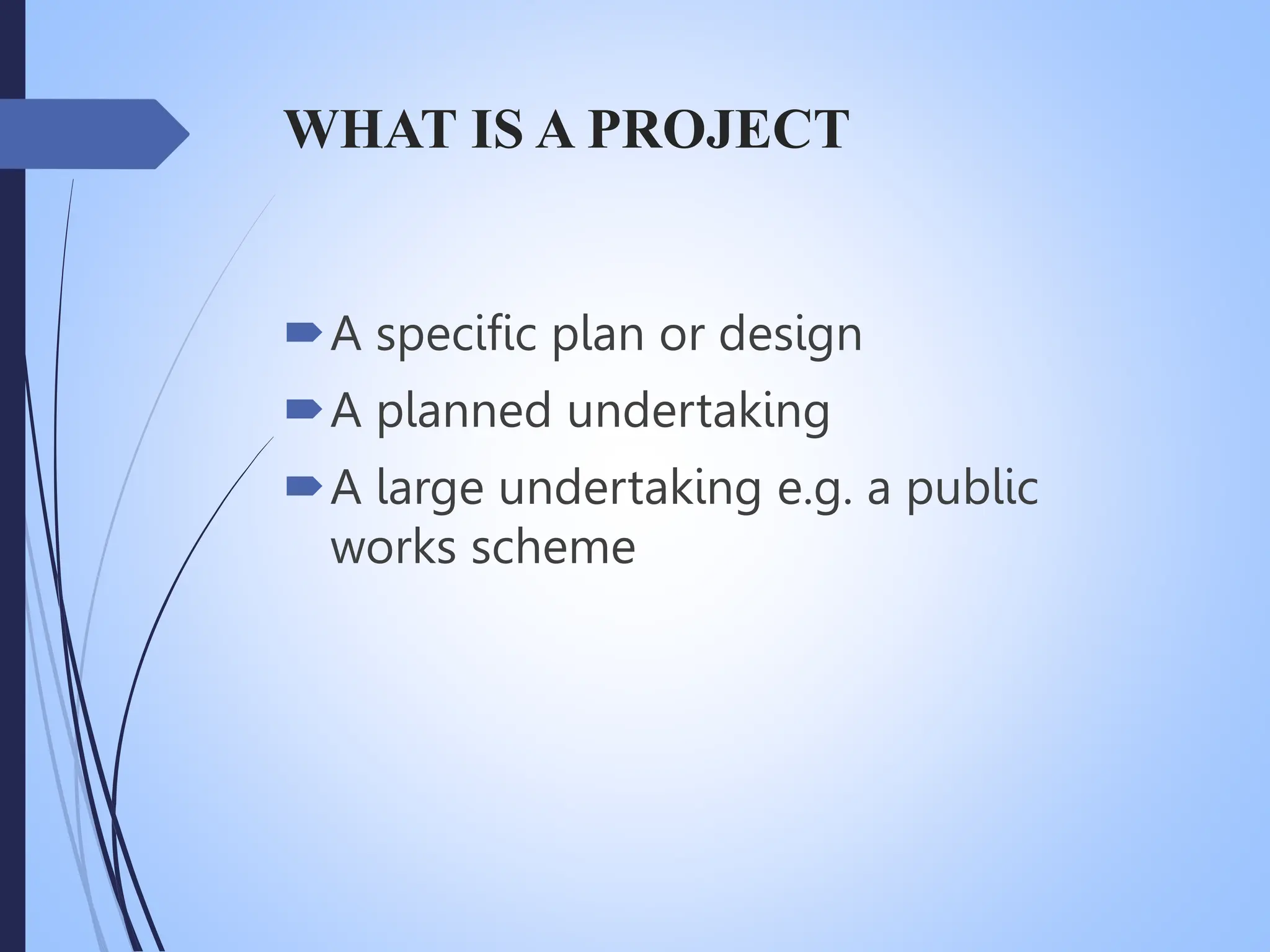 WHAT IS A PROJECT

A specific plan or design

A planned undertaking

A large undertaking e.g. a public works scheme